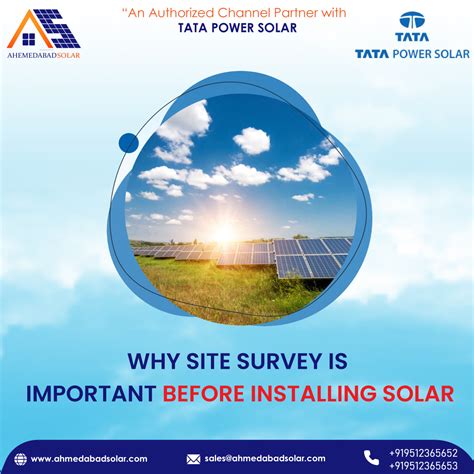 AHEMEDABADSOLAR

"An Authorized Channel Partner with
TATA POWER SOLAR

TATA
TATA POWER SOLAR

WHY SITE SURVEY IS
IMPORTANT BEFORE INSTALLING SOLAR

www.ahmedabadsolar.com
sales@ahmedabadsolar.com
+919512365652
+919512365653